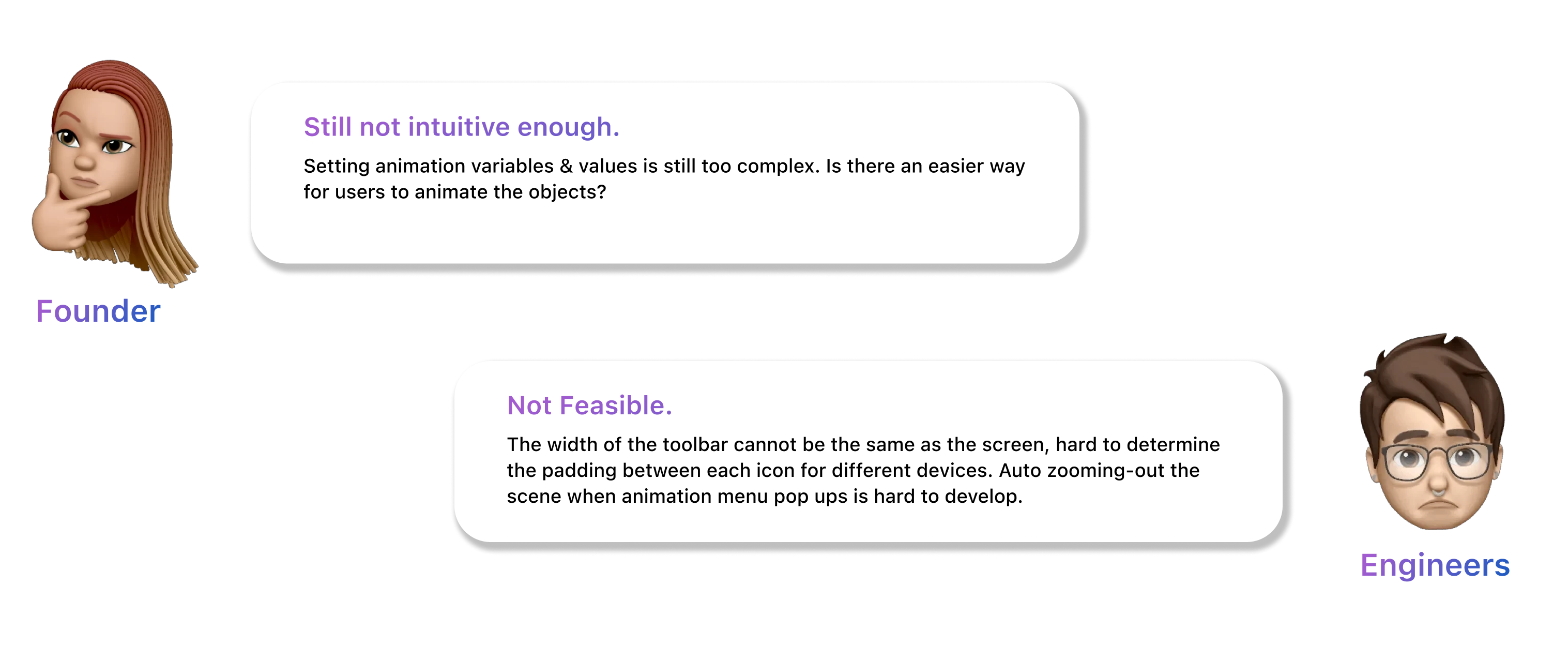 Still not intuitive enough.

Setting animation variables & values is still too complex. Is there an easier way for users to animate the objects?

Founder

Not Feasible.

The width of the toolbar cannot be the same as the screen, hard to determine the padding between each icon for different devices. Auto zooming-out the scene when animation menu pop ups is hard to develop.

Engineers